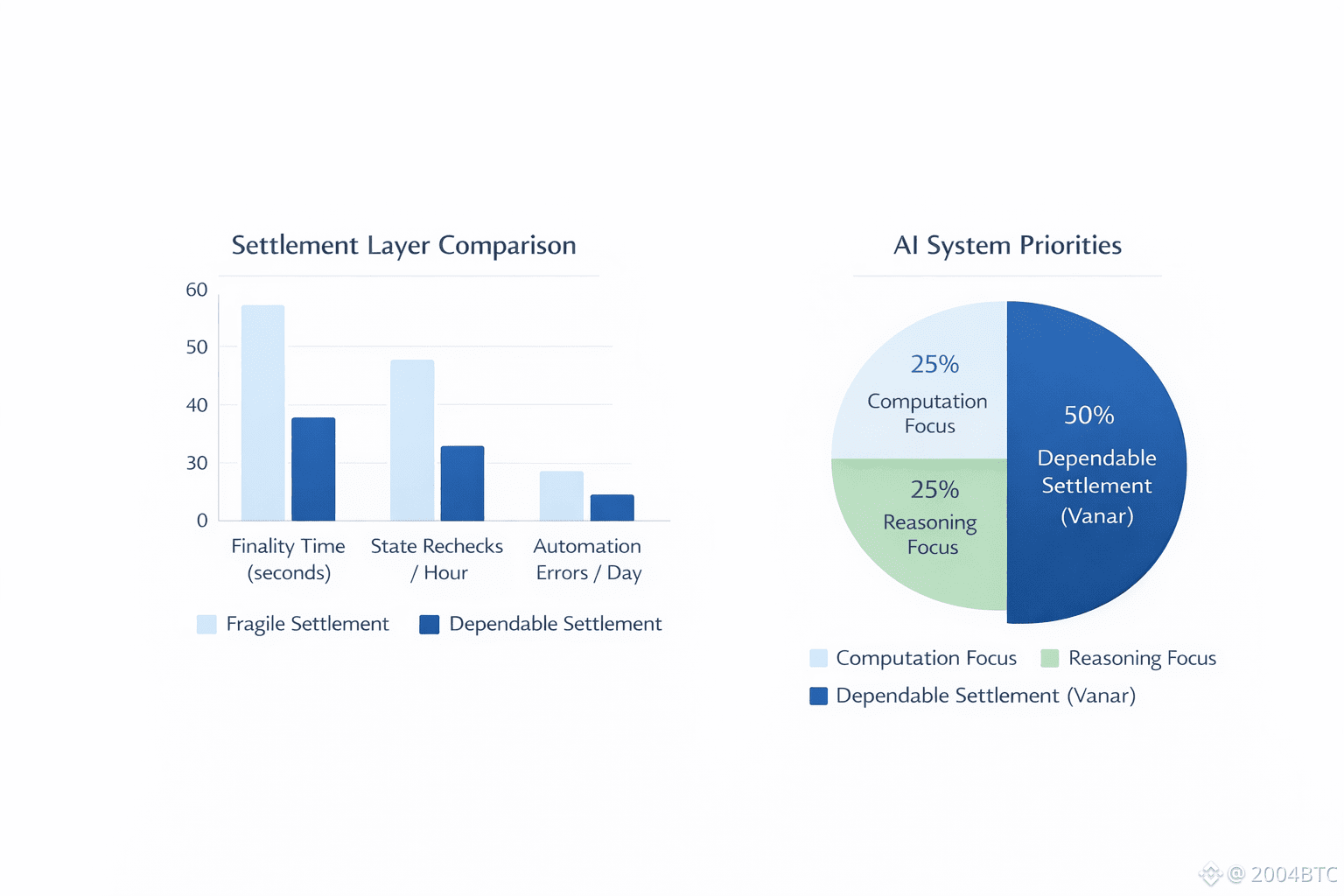 Settlement Layer Comparison

60
50
40
30
0

Finality Time (seconds)
State Rechecks / Hour
Automation Errors / Day

Fragile Settlement
Dependable Settlement

AI System Priorities

25%
Computation Focus

25%
Reasoning Focus

50%
Dependable Settlement (Vanar)

Computation Focus
Reasoning Focus
Dependable Settlement (Vanar)

@ 2004BTC